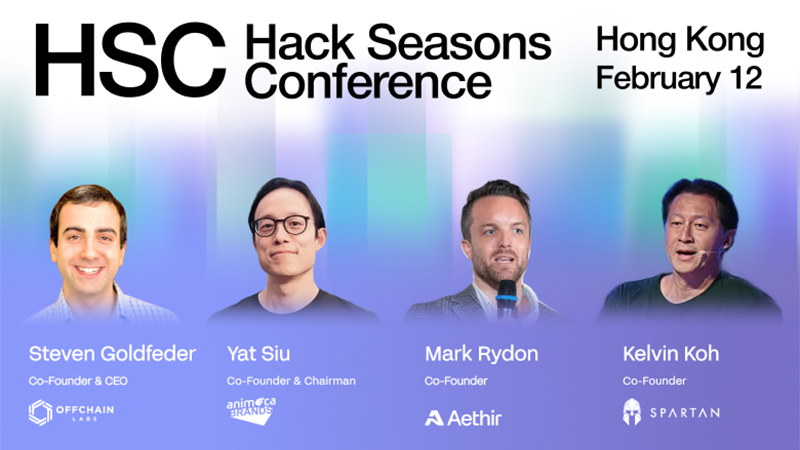 HSC Hack Seasons Conference

Hong Kong February 12

Steven Goldfeder
Co-Founder & CEO
OFFCHAIN LABS

Yat Siu
Co-Founder & Chairman
animoca BRANDS

Mark Rydon
Co-Founder
Aethir

Kelvin Koh
Co-Founder
SPARTAN